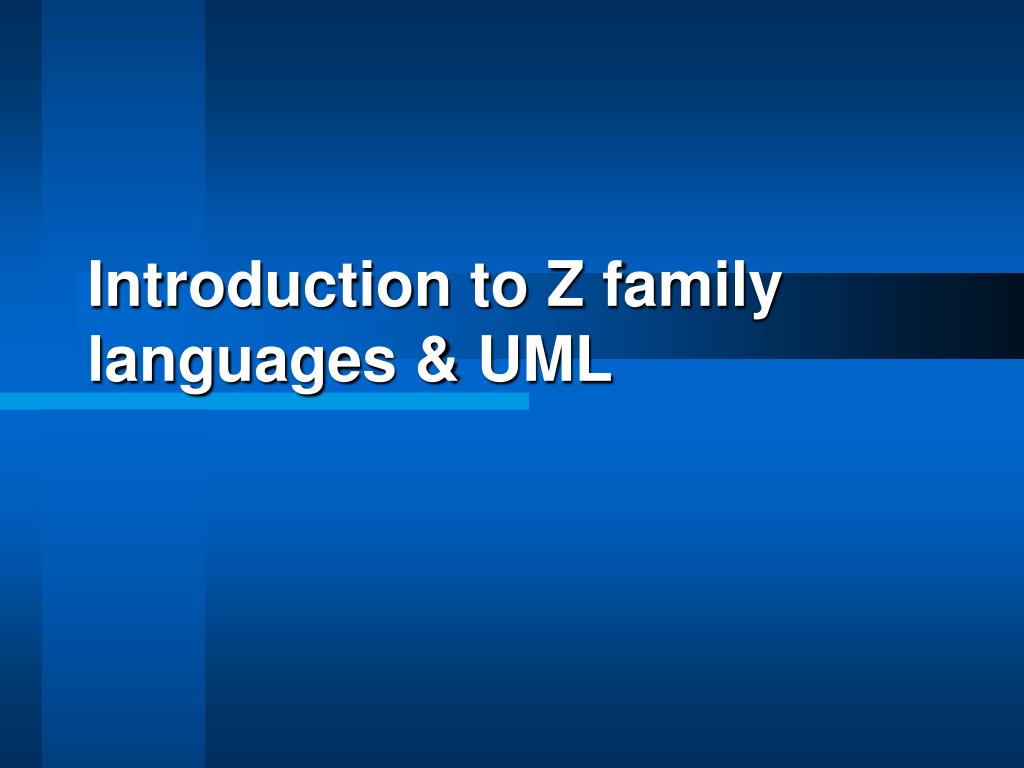 Introduction to Z family languages & UML